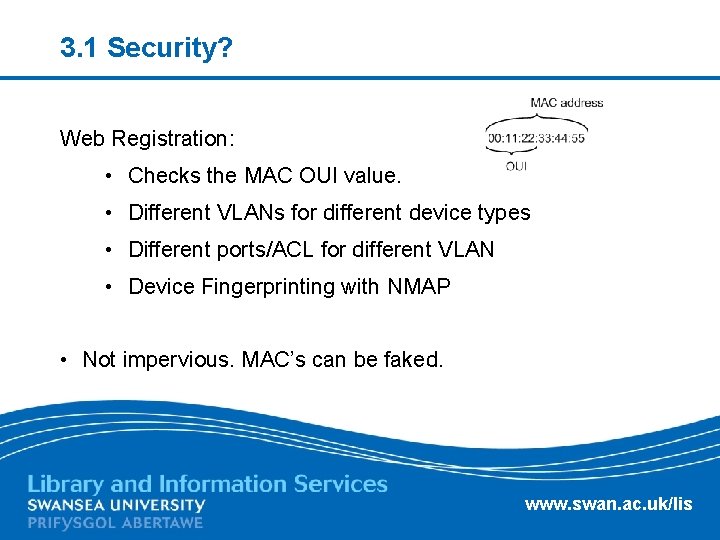 3.1 Security?

MAC address

00:11:22:33:44:55

OUI

Web Registration:

• Checks the MAC OUI value.
• Different VLANs for different device types
• Different ports/ACL for different VLAN
• Device Fingerprinting with NMAP

• Not impervious. MAC's can be faked.

Library and Information Services
SWANSEA UNIVERSITY
PRIFYSGOL ABERTAWE

www.swan.ac.uk/lis